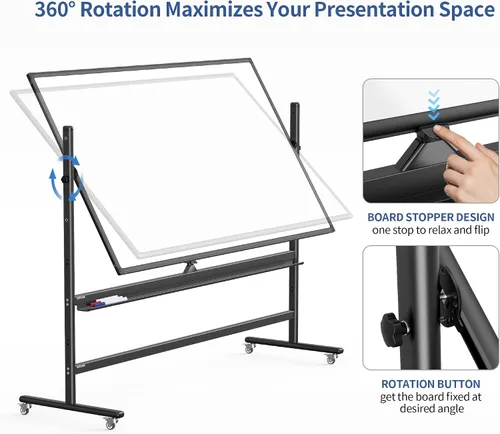 360° Rotation Maximizes Your Presentation Space

BOARD STOPPER DESIGN
one stop to relax and flip

ROTATION BUTTON
get the board fixed at desired angle